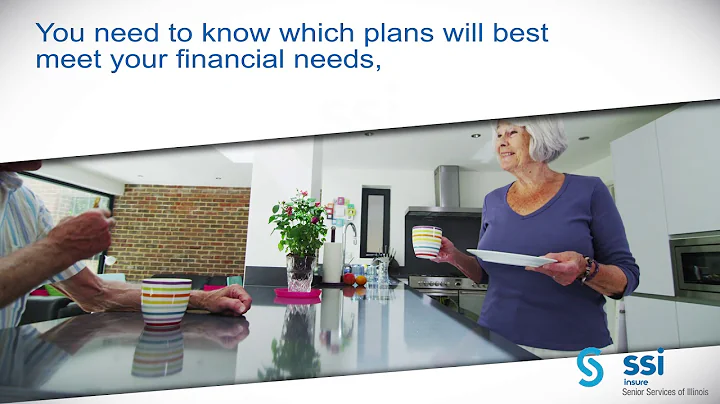 You need to know which plans will best meet your financial needs,

ssi
insure
Senior Services of Illinois